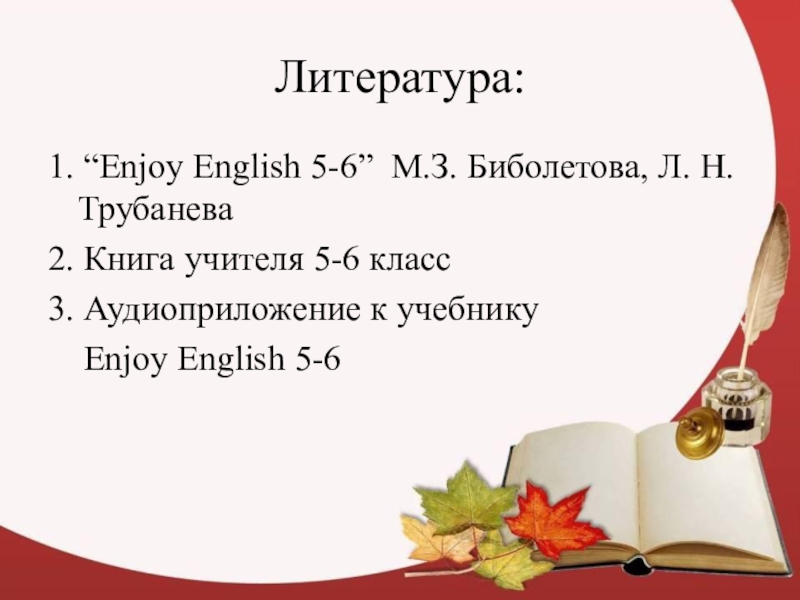 Литература:

1. “Enjoy English 5-6” М.З. Биболетова, Л. Н. Трубанева

2. Книга учителя 5-6 класс

3. Аудиоприложение к учебнику
Enjoy English 5-6